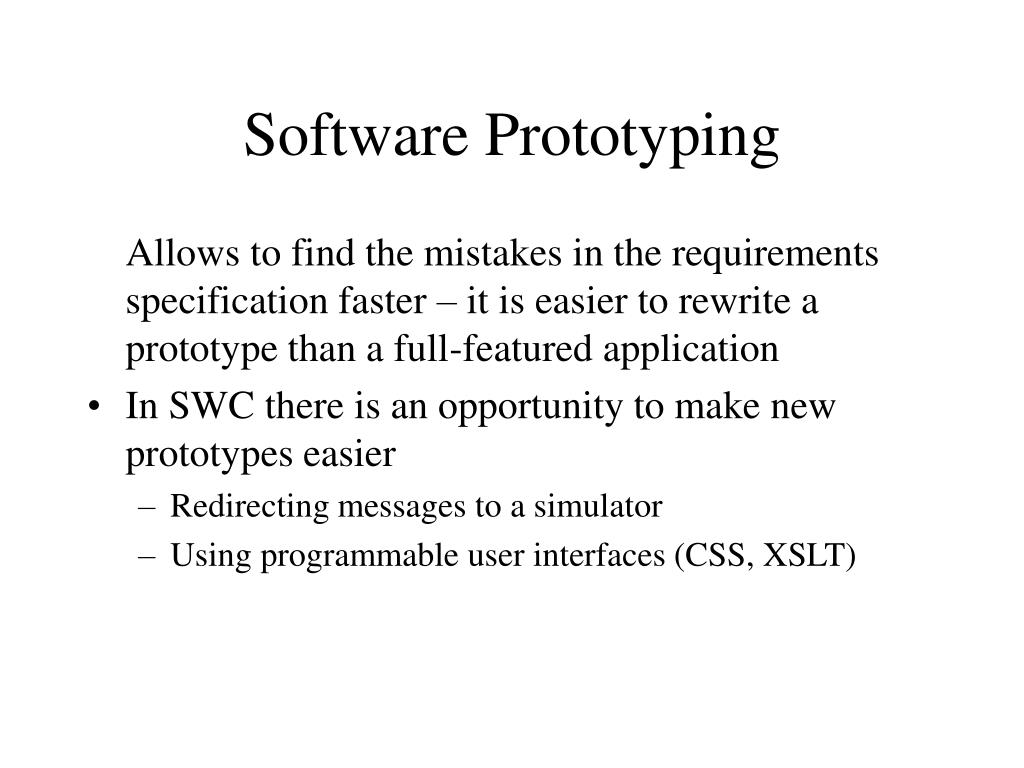 Software Prototyping

Allows to find the mistakes in the requirements specification faster – it is easier to rewrite a prototype than a full-featured application

• In SWC there is an opportunity to make new prototypes easier
– Redirecting messages to a simulator
– Using programmable user interfaces (CSS, XSLT)